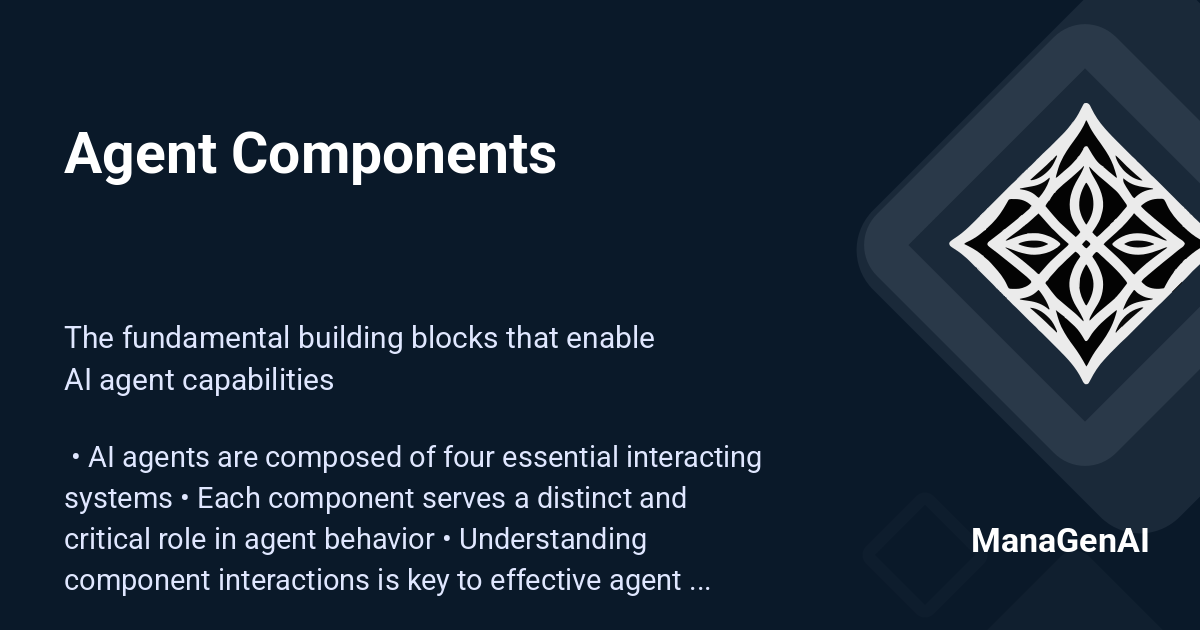 Agent Components

The fundamental building blocks that enable AI agent capabilities

• AI agents are composed of four essential interacting systems • Each component serves a distinct and critical role in agent behavior • Understanding component interactions is key to effective agent ...

ManaGenAI